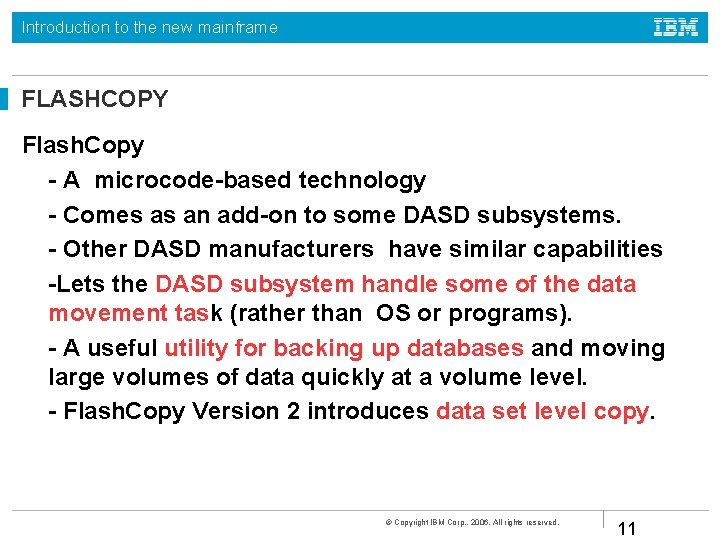 Introduction to the new mainframe

IBM

FLASHCOPY

FlashCopy

- A microcode-based technology

- Comes as an add-on to some DASD subsystems.

- Other DASD manufacturers have similar capabilities

-Lets the DASD subsystem handle some of the data movement task (rather than OS or programs).

- A useful utility for backing up databases and moving large volumes of data quickly at a volume level.

- FlashCopy Version 2 introduces data set level copy.

© Copyright IBM Corp., 2006. All rights reserved.

11